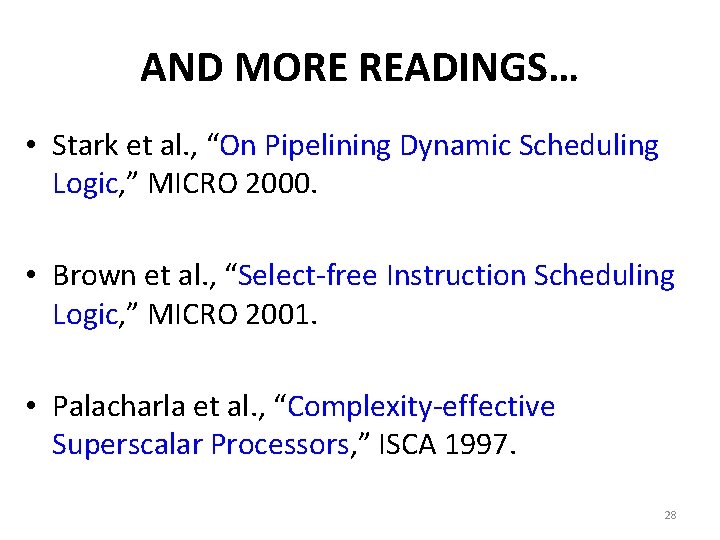 AND MORE READINGS…

• Stark et al., “On Pipelining Dynamic Scheduling Logic,” MICRO 2000.

• Brown et al., “Select-free Instruction Scheduling Logic,” MICRO 2001.

• Palacharla et al., “Complexity-effective Superscalar Processors,” ISCA 1997.

28